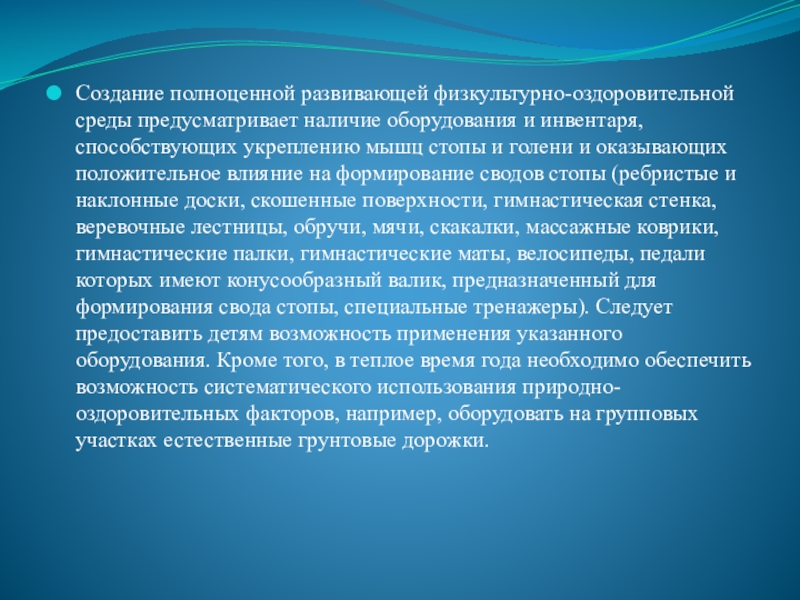 Создание полноценной развивающей физкультурно-оздоровительной среды предусматривает наличие оборудования и инвентаря, способствующих укреплению мышц стопы и голени и оказывающих положительное влияние на формирование сводов стопы (ребристые и наклонные доски, скошенные поверхности, гимнастическая стенка, веревочные лестницы, обручи, мячи, скакалки, массажные коврики, гимнастические палки, гимнастические маты, велосипеды, педали которых имеют конусообразный валик, предназначенный для формирования свода стопы, специальные тренажеры). Следует предоставить детям возможность применения указанного оборудования. Кроме того, в теплое время года необходимо обеспечить возможность систематического использования природно-оздоровительных факторов, например, оборудовать на групповых участках естественные грунтовые дорожки.